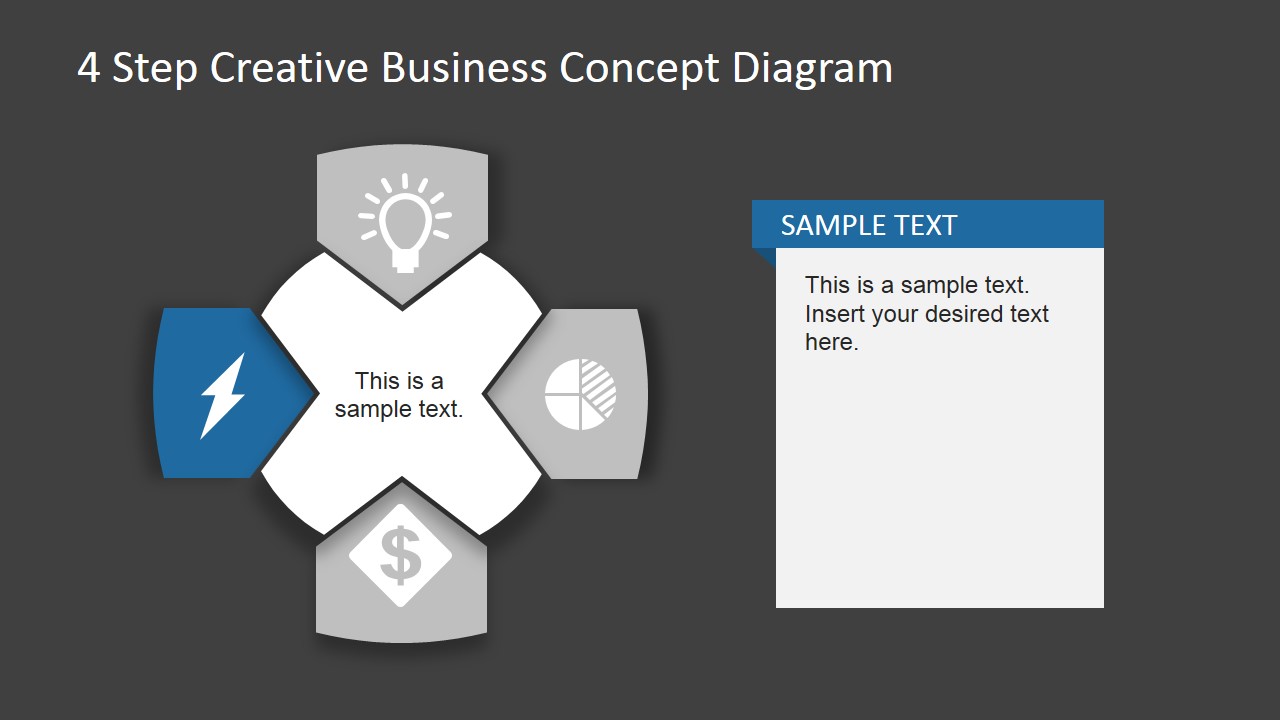 4 Step Creative Business Concept Diagram

This is a sample text.

$

SAMPLE TEXT

This is a sample text. Insert your desired text here.